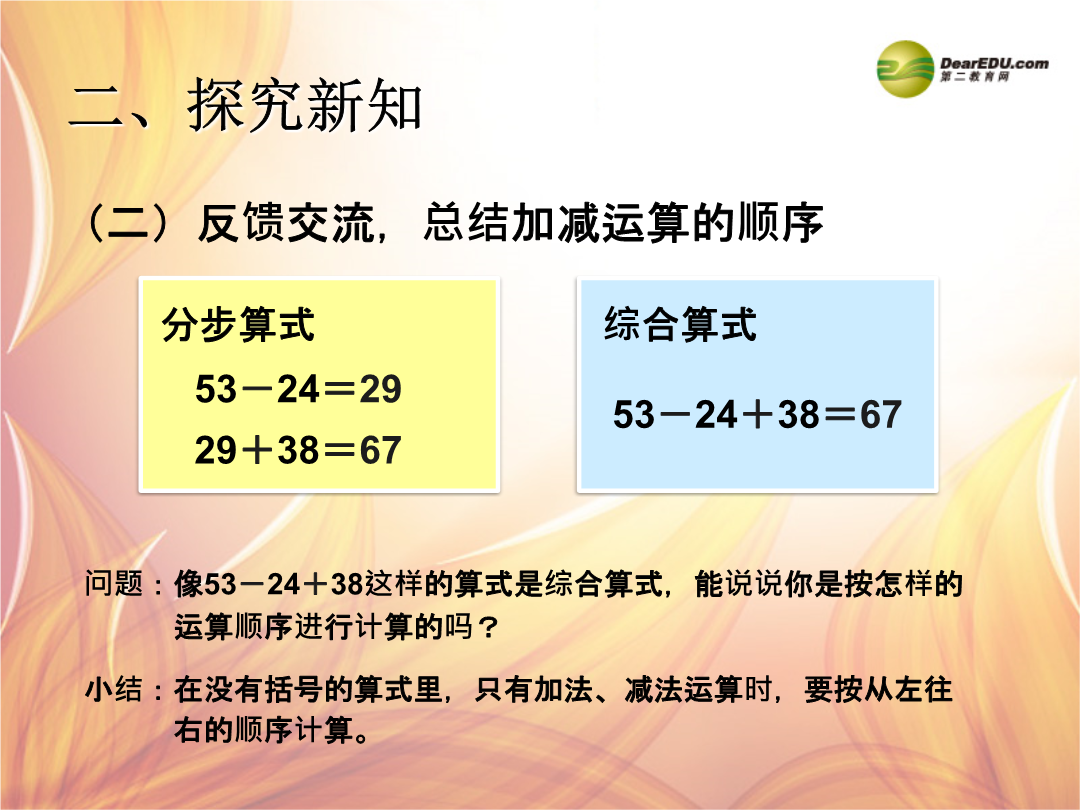 DearEDU.com
第二教育网

二、探究新知

（二）反馈交流，总结加减运算的顺序

分步算式

$53-24=29$

$29+38=67$

综合算式

$53-24+38=67$

问题：像$53-24+38$这样的算式是综合算式，能说说你是按怎样的运算顺序进行计算的吗？

小结：在没有括号的算式里，只有加法、减法运算时，要按从左往右的顺序计算。